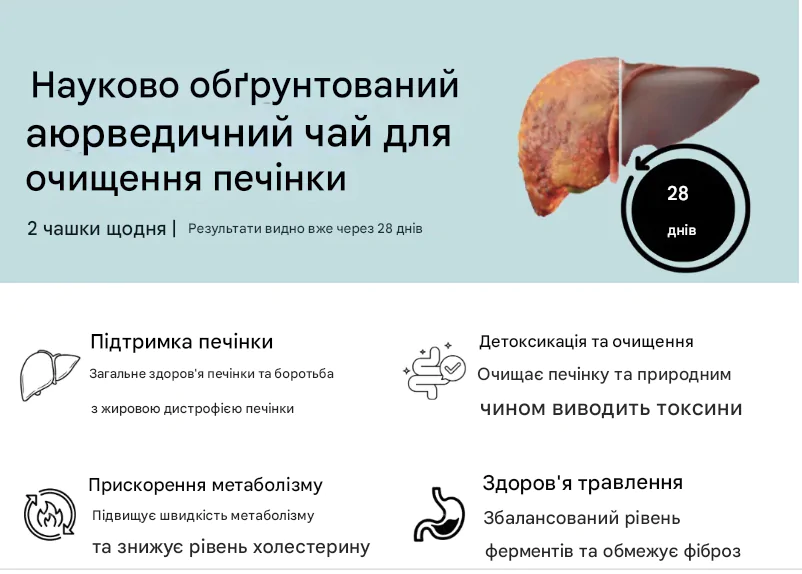 Науково обґрунтований аюрведичний чай для очищення печінки

2 чашки щодня | Результати видно вже через 28 днів

28 днів

Підтримка печінки

Загальне здоров'я печінки та боротьба з жировою дистрофією печінки

Детоксикація та очищення

Очищає печінку та природним чином виводить токсини

Прискорення метаболізму

Підвищує швидкість метаболізму та знижує рівень холестерину

Здоров'я травлення

Збалансований рівень ферментів та обмежує фіброз